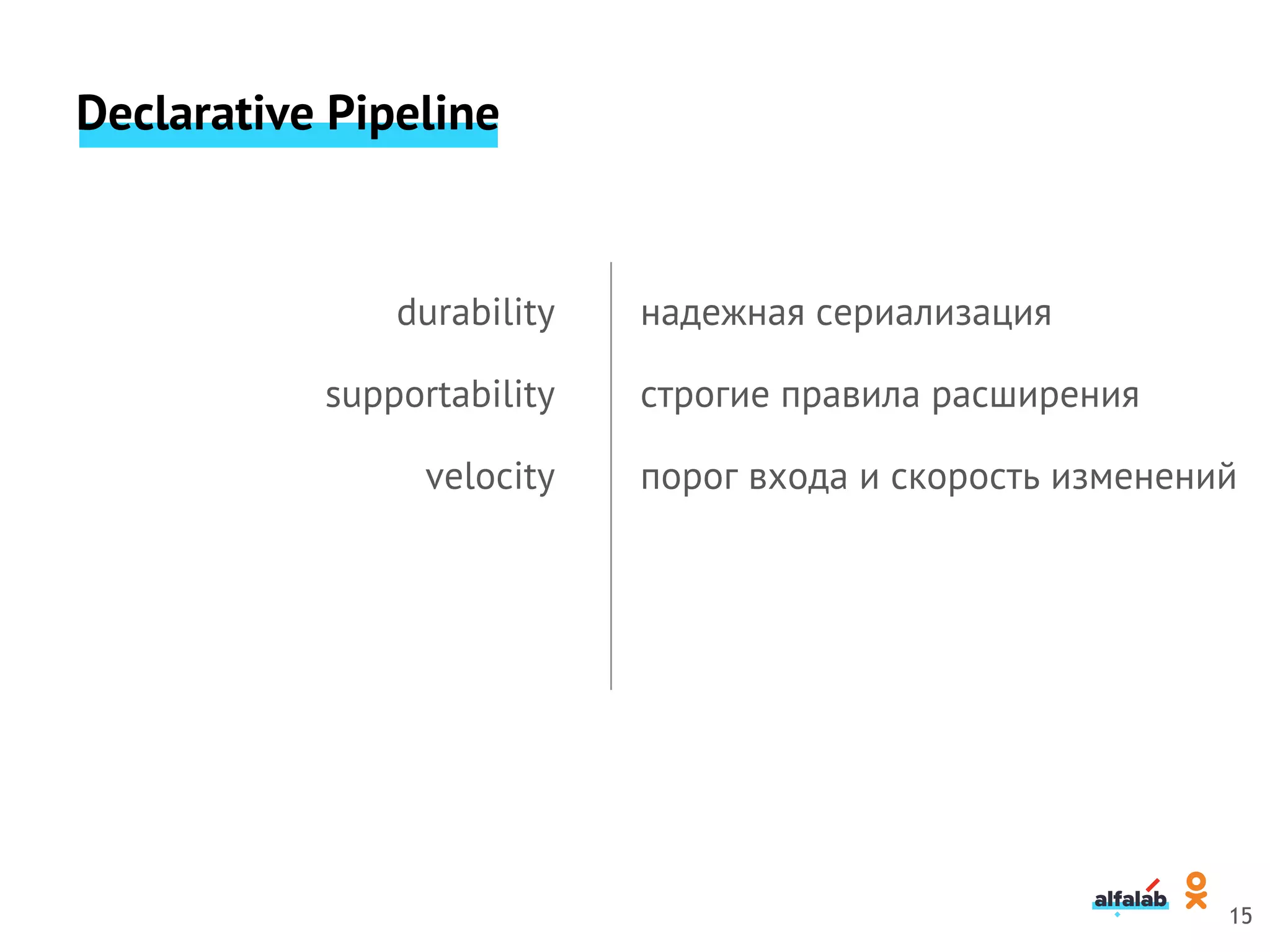 Declarative Pipeline

durability
supportability
velocity

надежная сериализация
строгие правила расширения
порог входа и скорость изменений

alfalab

15